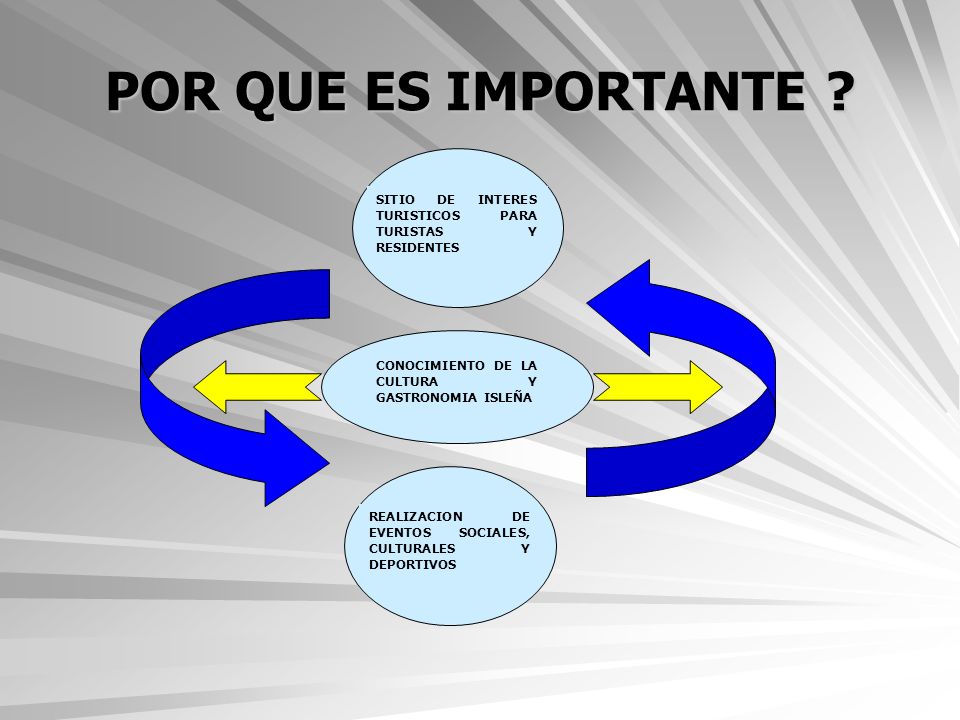 POR QUE ES IMPORTANTE ?

SITIO DE INTERES TURISTICOS PARA TURISTAS Y RESIDENTES

CONOCIMIENTO DE LA CULTURA Y GASTRONOMIA ISLEÑA

REALIZACION DE EVENTOS SOCIALES, CULTURALES Y DEPORTIVOS